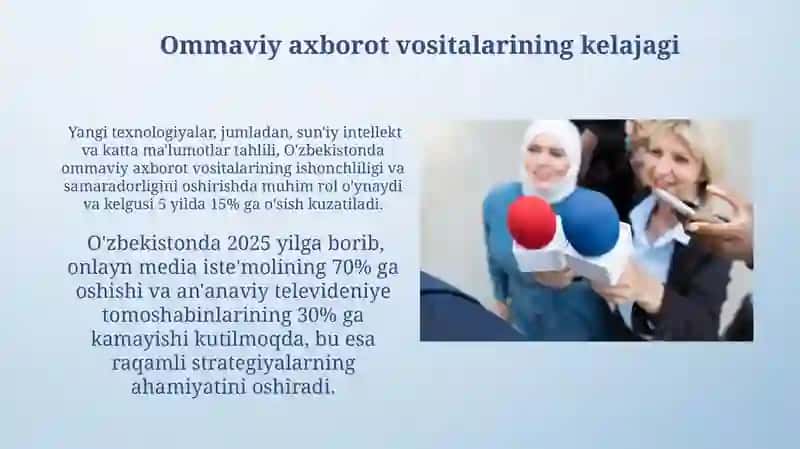 Ommaviy axborot vositalarining kelajagi

Yangi texnologiyalar, jumladan, sun'iy intellekt va katta ma'lumotlar tahlili, O'zbekistonda ommaviy axborot vositalarining ishonchliligi va samaradorligini oshirishda muhim rol o'ynaydi va kelgusi 5 yilda 15% ga o'sish kuzatiladi.

O'zbekistonda 2025 yilga borib, onlayn media iste'molining 70% ga oshishi va an'anaviy televideniye tomoshabinlarining 30% ga kamayishi kutilmoqda, bu esa raqamli strategiyalarning ahamiyatini oshiradi.